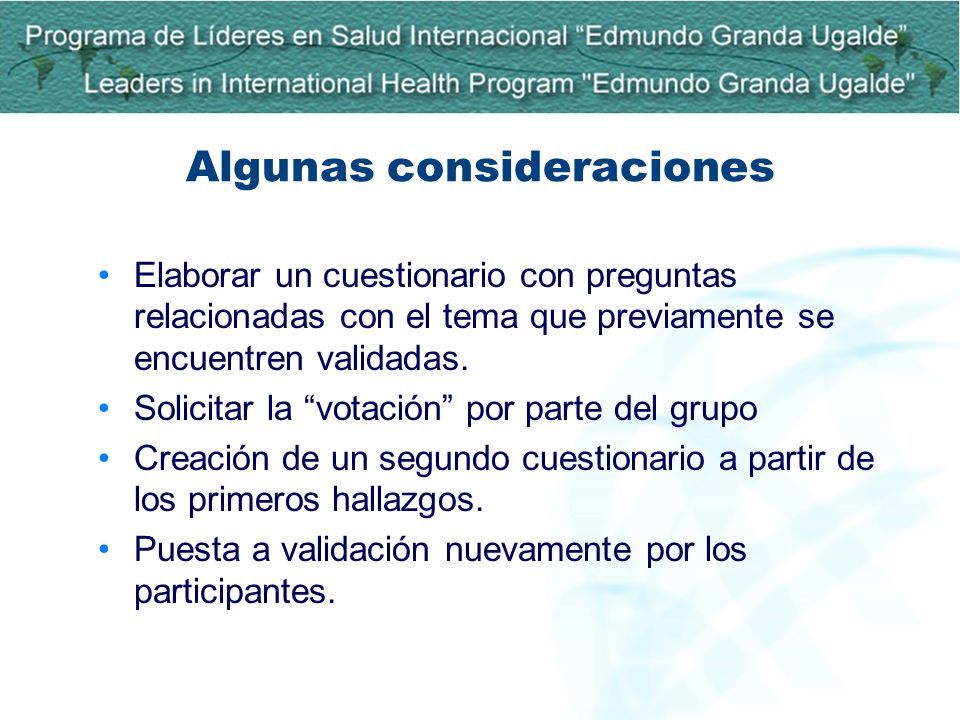 Programa de Líderes en Salud Internacional “Edmundo Granda Ugalde”
Leaders in International Health Program "Edmundo Granda Ugalde"

Algunas consideraciones

• Elaborar un cuestionario con preguntas relacionadas con el tema que previamente se encuentren validadas.
• Solicitar la “votación” por parte del grupo
• Creación de un segundo cuestionario a partir de los primeros hallazgos.
• Puesta a validación nuevamente por los participantes.